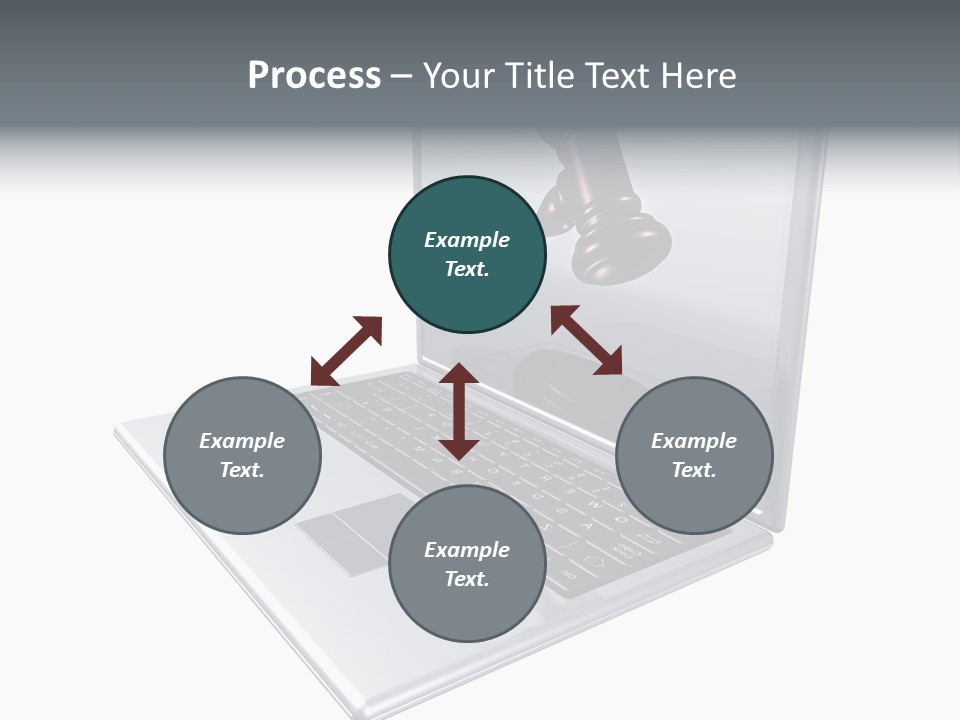 Process – Your Title Text Here

Example Text.

Example Text.

Example Text.

Example Text.